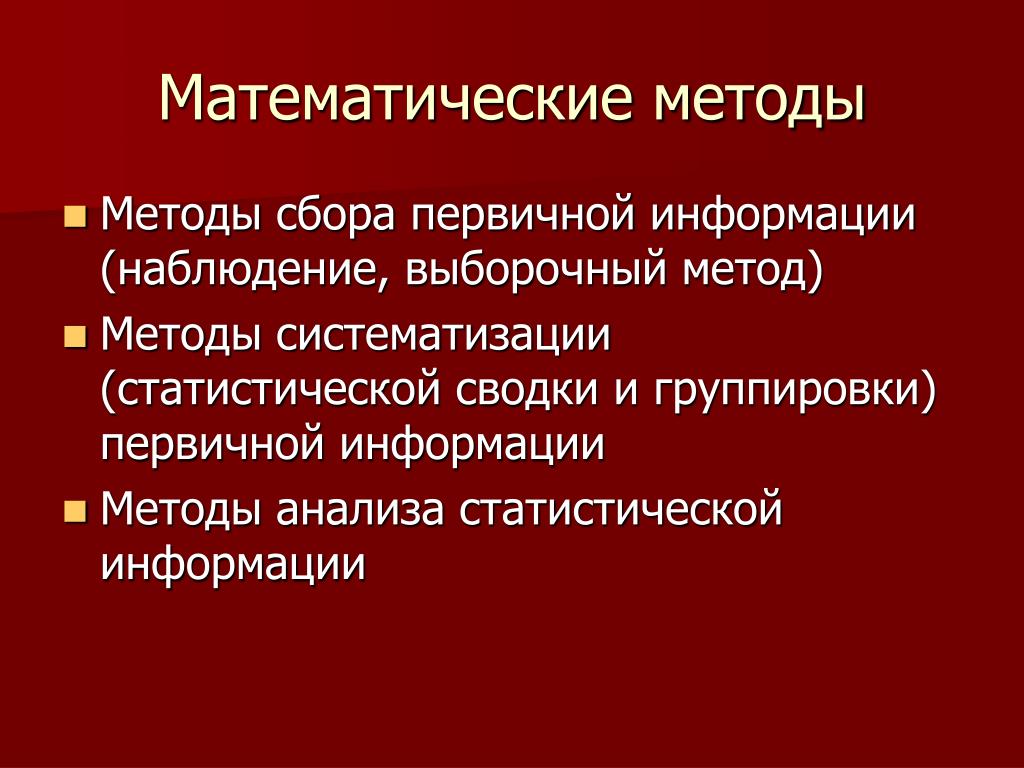 Математические методы

Методы сбора первичной информации (наблюдение, выборочный метод)

Методы систематизации (статистической сводки и группировки) первичной информации

Методы анализа статистической информации